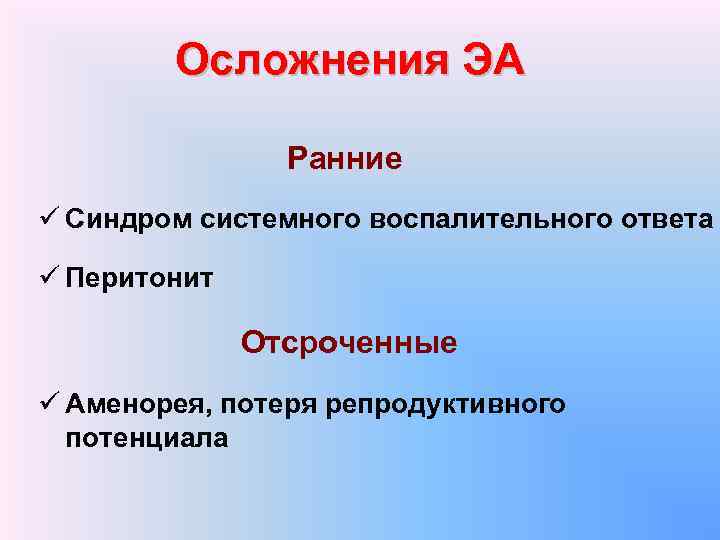 Осложнения ЭА

Ранние

✓ Синдром системного воспалительного ответа

✓ Перитонит

Отсроченные

✓ Аменорея, потеря репродуктивного потенциала